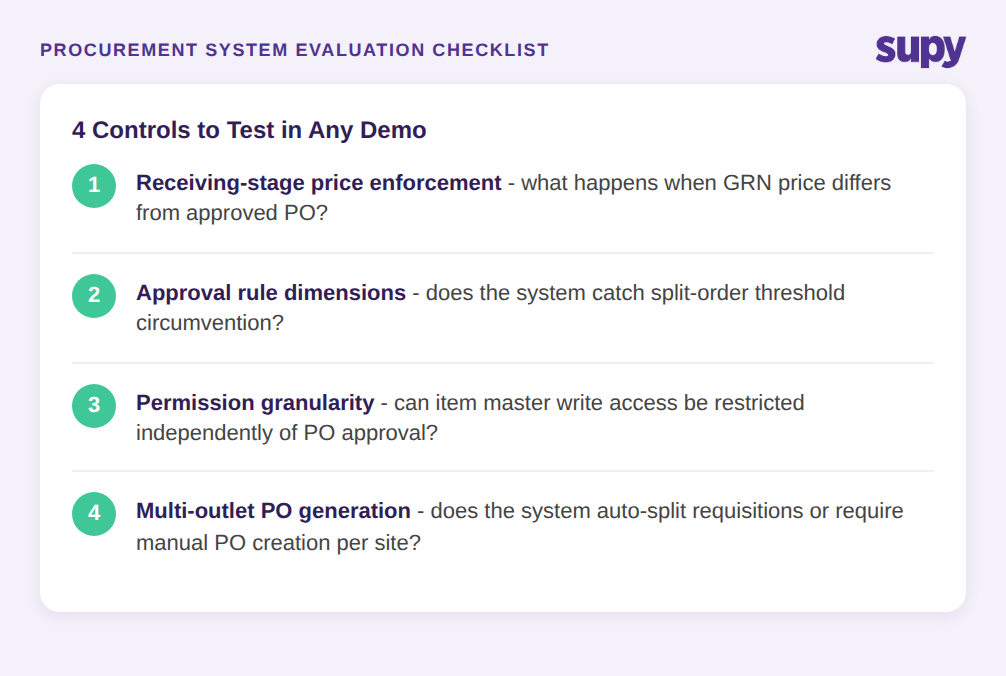 PROCUREMENT SYSTEM EVALUATION CHECKLIST

supy

4 Controls to Test in Any Demo

1 Receiving-stage price enforcement - what happens when GRN price differs from approved PO?

2 Approval rule dimensions - does the system catch split-order threshold circumvention?

3 Permission granularity - can item master write access be restricted independently of PO approval?

4 Multi-outlet PO generation - does the system auto-split requisitions or require manual PO creation per site?